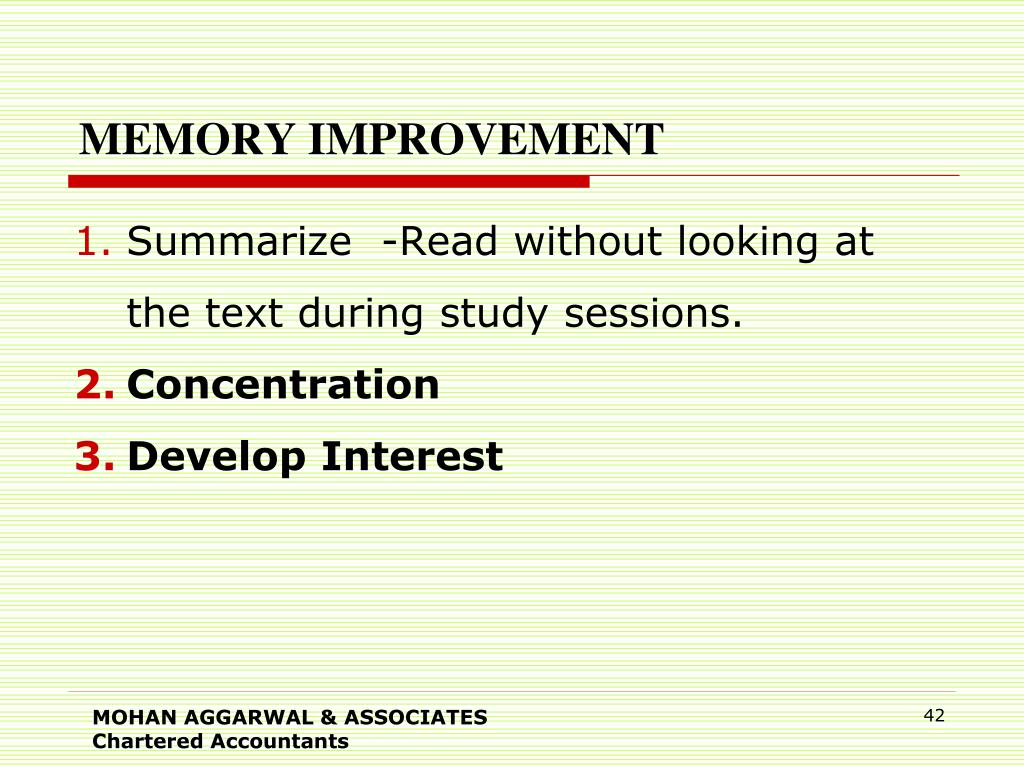 MEMORY IMPROVEMENT

1. Summarize -Read without looking at the text during study sessions.

2. Concentration

3. Develop Interest

MOHAN AGGARWAL & ASSOCIATES
Chartered Accountants

42